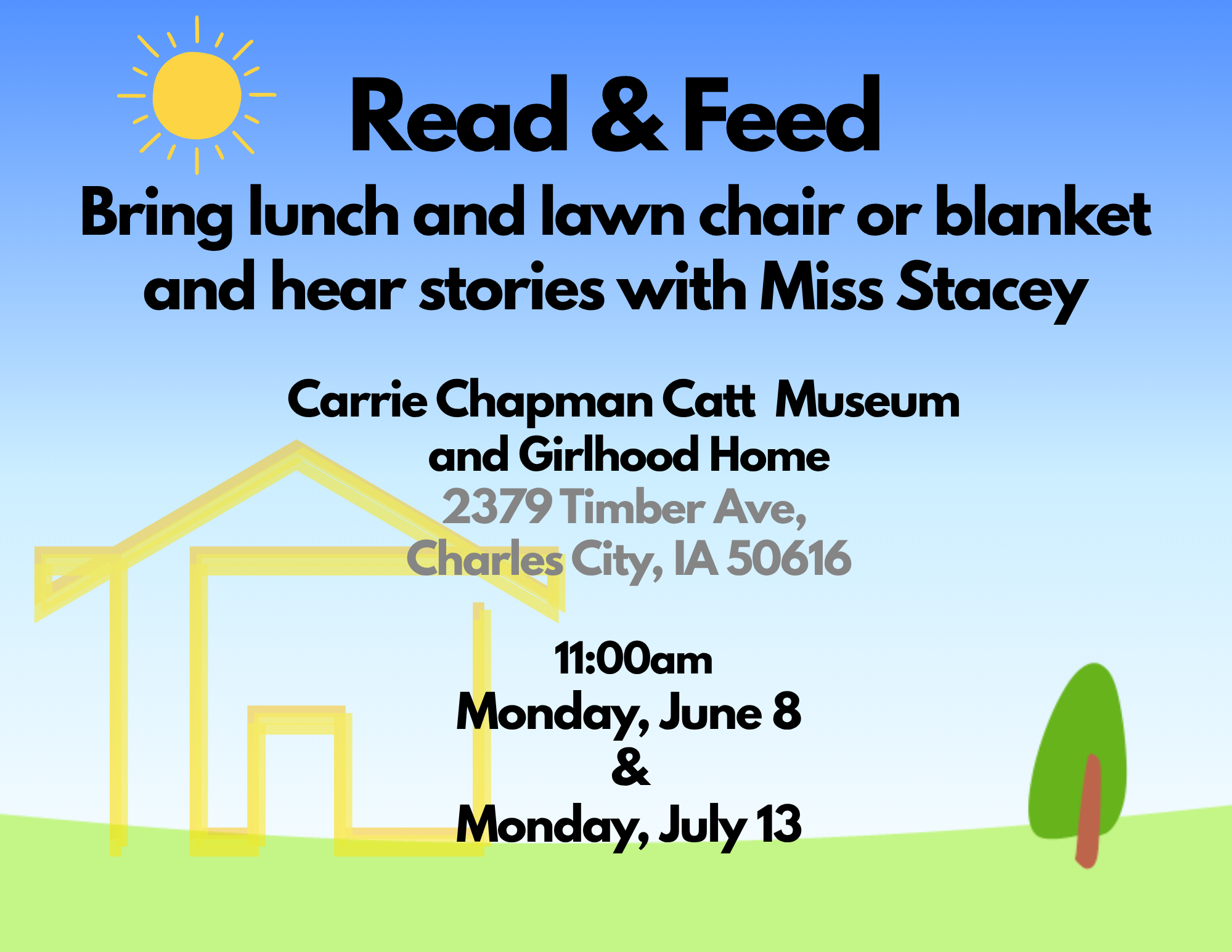 Read & Feed

Bring lunch and lawn chair or blanket and hear stories with Miss Stacey

Carrie Chapman Catt Museum
and Girlhood Home
2379 Timber Ave,
Charles City, IA 50616

11:00am
Monday, June 8
&
Monday, July 13